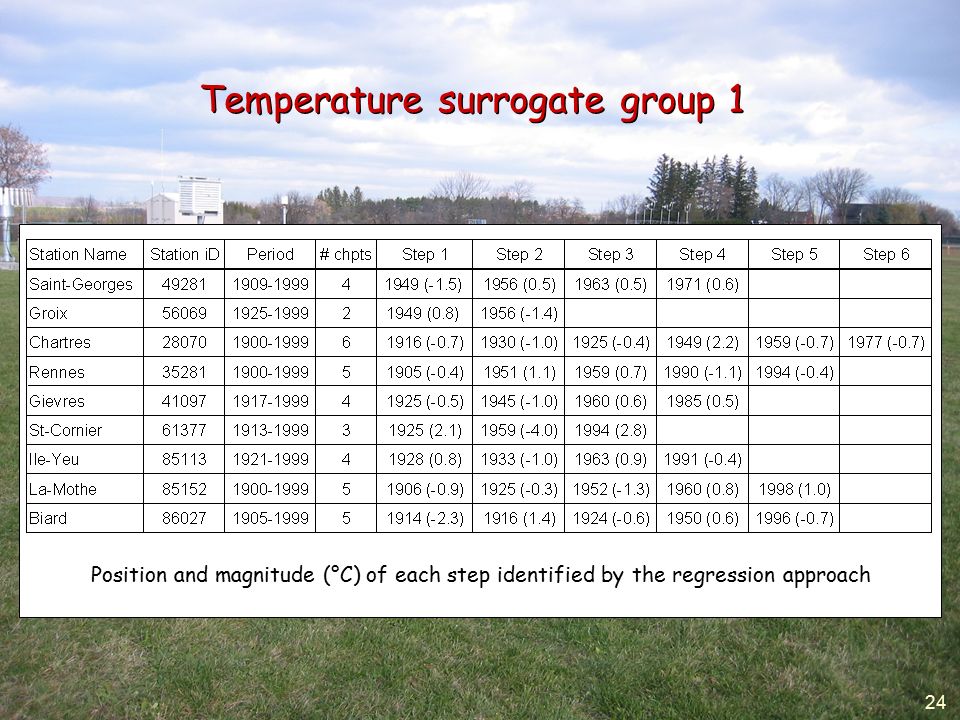 Temperature surrogate group 1

| Station Name | Station iD | Period | # chpts | Step 1 | Step 2 | Step 3 | Step 4 | Step 5 | Step 6 |
|---|---|---|---|---|---|---|---|---|---|
| Saint-Georges | 49281 | 1909-1999 | 4 | 1949 (-1.5) | 1956 (0.5) | 1963 (0.5) | 1971 (0.6) | | |
| Groix | 56069 | 1925-1999 | 2 | 1949 (0.8) | 1956 (-1.4) | | | | |
| Chartres | 28070 | 1900-1999 | 6 | 1916 (-0.7) | 1930 (-1.0) | 1925 (-0.4) | 1949 (2.2) | 1959 (-0.7) | 1977 (-0.7) |
| Rennes | 35281 | 1900-1999 | 5 | 1905 (-0.4) | 1951 (1.1) | 1959 (0.7) | 1990 (-1.1) | 1994 (-0.4) | |
| Gievres | 41097 | 1917-1999 | 4 | 1925 (-0.5) | 1945 (-1.0) | 1960 (0.6) | 1985 (0.5) | | |
| St-Cornier | 61377 | 1913-1999 | 3 | 1925 (2.1) | 1959 (-4.0) | 1994 (2.8) | | | |
| Ile-Yeu | 85113 | 1921-1999 | 4 | 1928 (0.8) | 1933 (-1.0) | 1963 (0.9) | 1991 (-0.4) | | |
| La-Mothe | 85152 | 1900-1999 | 5 | 1906 (-0.9) | 1925 (-0.3) | 1952 (-1.3) | 1960 (0.8) | 1998 (1.0) | |
| Biard | 86027 | 1905-1999 | 5 | 1914 (-2.3) | 1916 (1.4) | 1924 (-0.6) | 1950 (0.6) | 1996 (-0.7) | |

Position and magnitude (°C) of each step identified by the regression approach

24